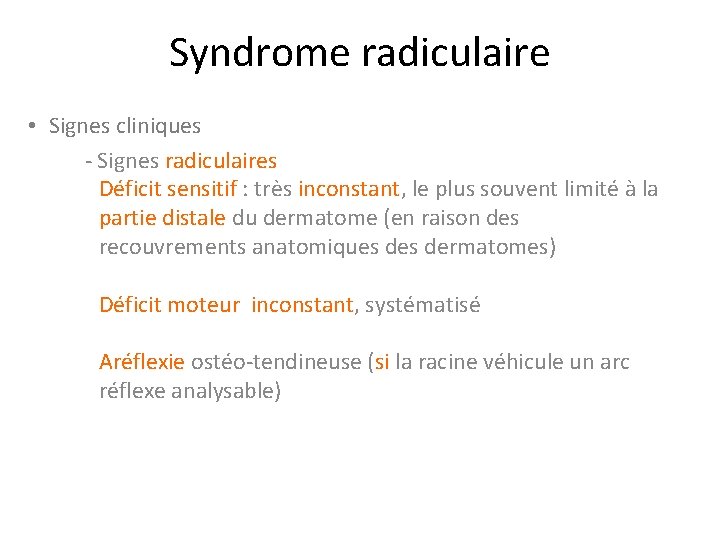 Syndrome radiculaire

• Signes cliniques

- Signes radiculaires

Déficit sensitif : très inconstant, le plus souvent limité à la partie distale du dermatome (en raison des recouvrements anatomiques des dermatomes)

Déficit moteur inconstant, systématisé

Aréflexie ostéo-tendineuse (si la racine véhicule un arc réflexe analysable)